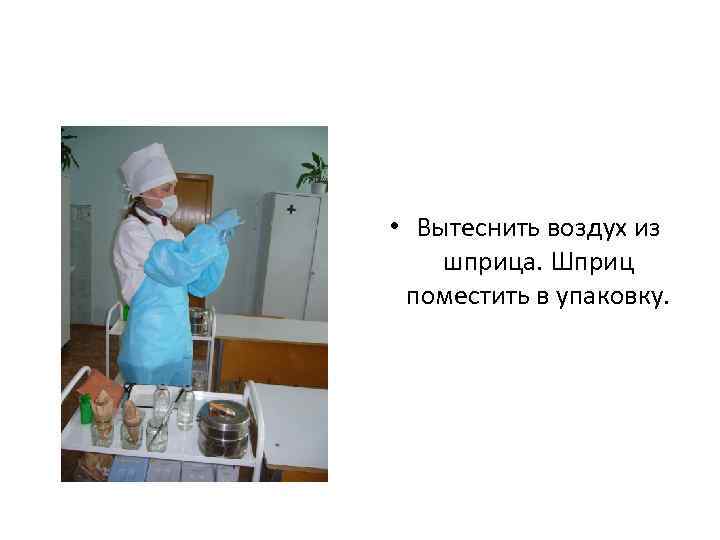 • Вытеснить воздух из шприца. Шприц поместить в упаковку.